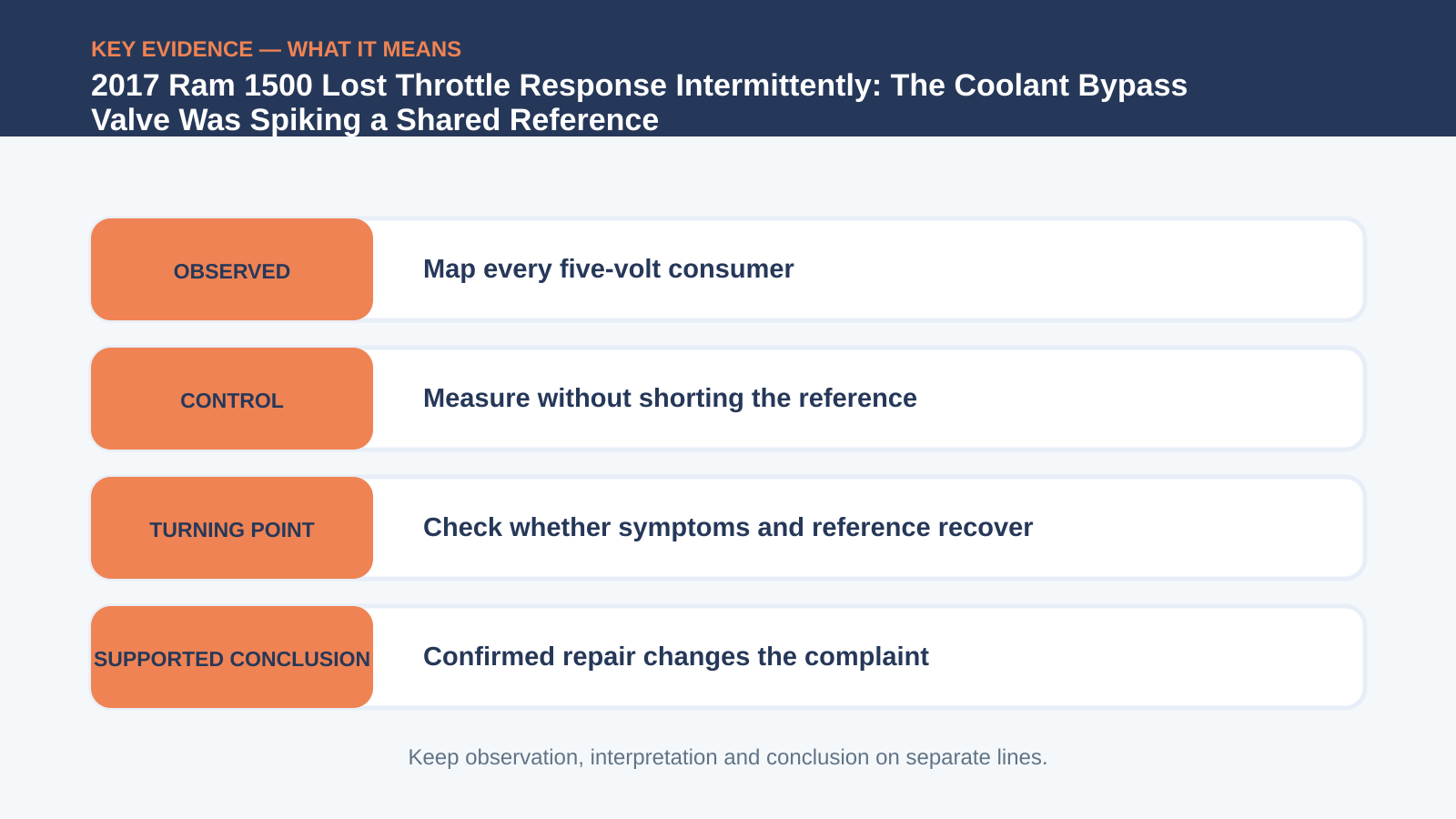 KEY EVIDENCE — WHAT IT MEANS

2017 Ram 1500 Lost Throttle Response Intermittently: The Coolant Bypass Valve Was Spiking a Shared Reference

OBSERVED
Map every five-volt consumer

CONTROL
Measure without shorting the reference

TURNING POINT
Check whether symptoms and reference recover

SUPPORTED CONCLUSION
Confirmed repair changes the complaint

Keep observation, interpretation and conclusion on separate lines.